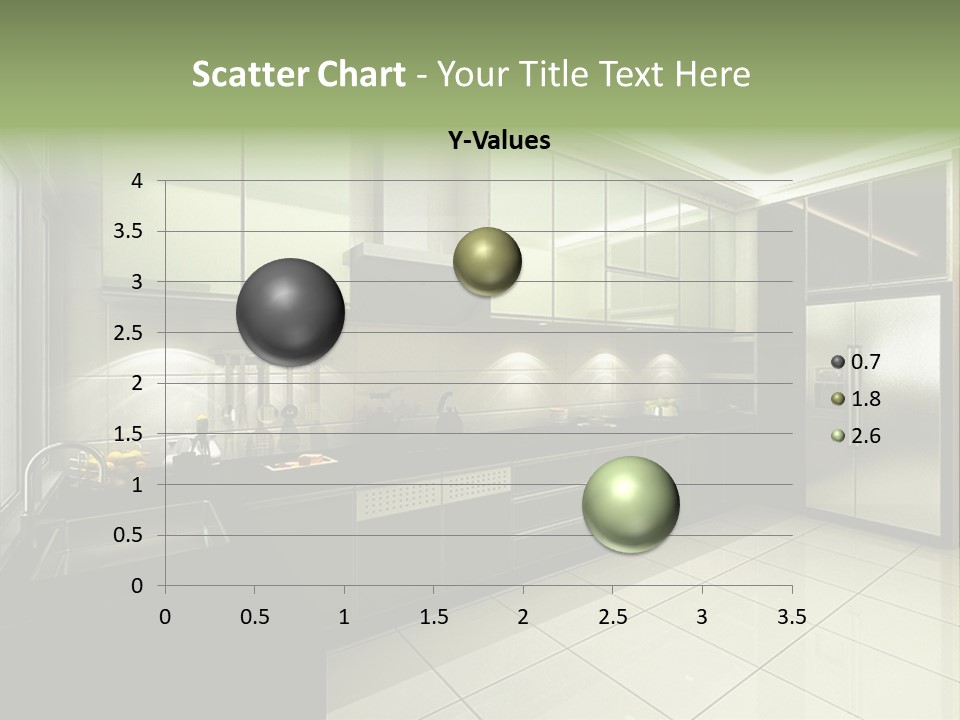 Scatter Chart - Your Title Text Here

Y-Values

4
3.5
3
2.5
2
1.5
1
0.5
0

0 0.5 1 1.5 2 2.5 3 3.5

0.7
1.8
2.6